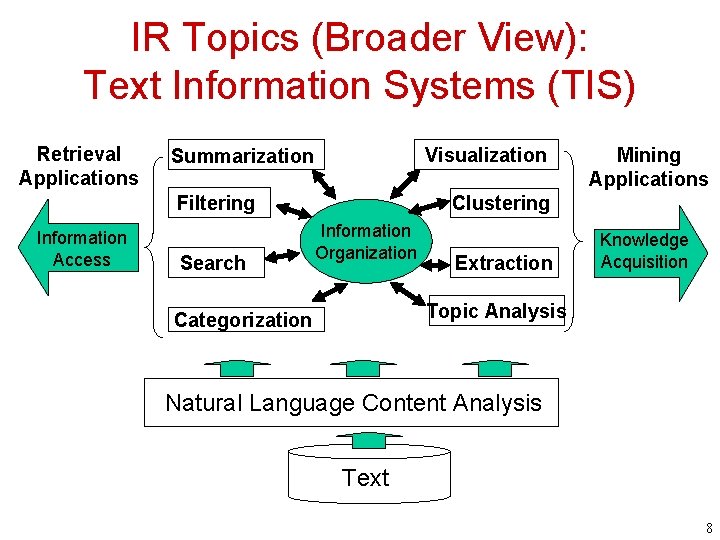 IR Topics (Broader View): Text Information Systems (TIS)

Retrieval Applications

Information Access

Summarization

Filtering

Search

Categorization

Information Organization

Visualization

Clustering

Extraction

Topic Analysis

Mining Applications

Knowledge Acquisition

Natural Language Content Analysis

Text

8